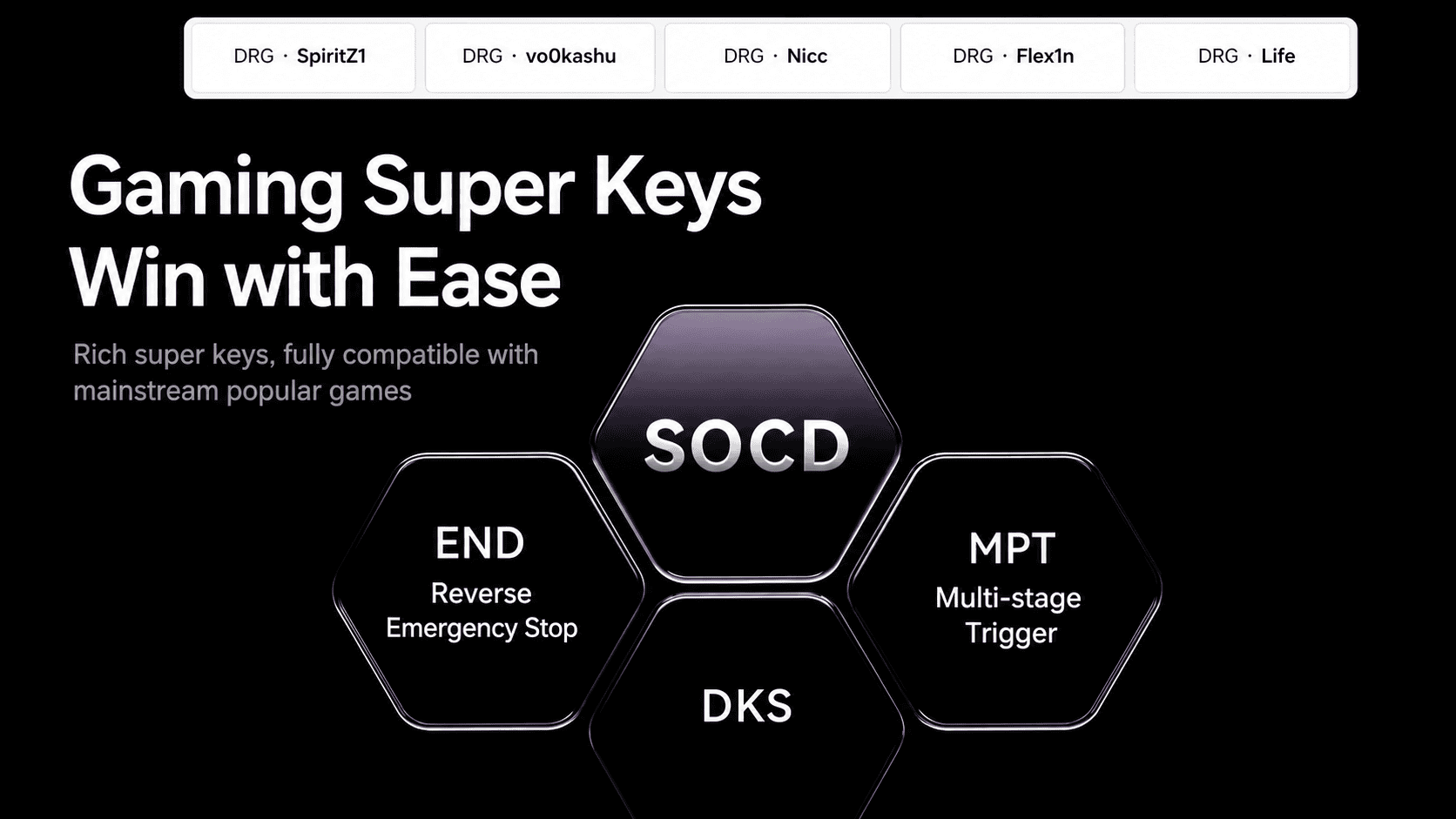 DRG · SpiritZ1

DRG · vo0kashu

DRG · Nicc

DRG · Flex1n

DRG · Life

Gaming Super Keys
Win with Ease

Rich super keys, fully compatible with mainstream popular games

SOCD

END
Reverse
Emergency Stop

MPT
Multi-stage
Trigger

DKS